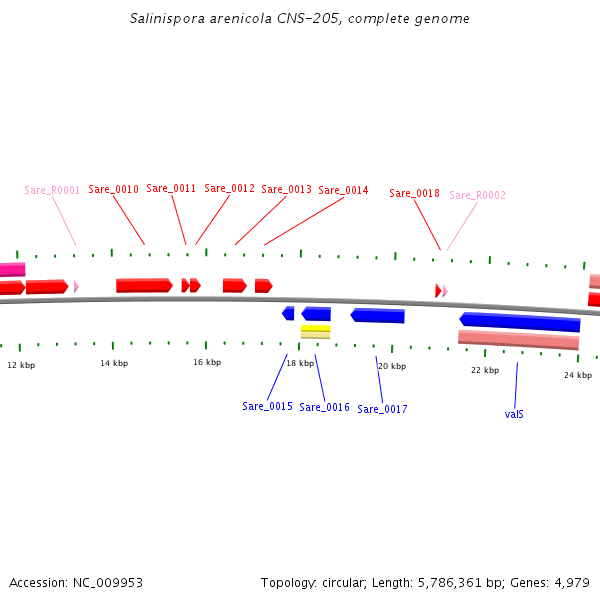 Salinispora arenicola CNS-205, complete genome

Sare_R0001 Sare_0010 Sare_0011 Sare_0012 Sare_0013 Sare_0014 Sare_0018 Sare_R0002

12 kbp 14 kbp 16 kbp 18 kbp 20 kbp 22 kbp 24 kbp

Sare_0015 Sare_0016 Sare_0017 valS

Accession: NC_009953

Topology: circular; Length: 5,786,361 bp; Genes: 4,979